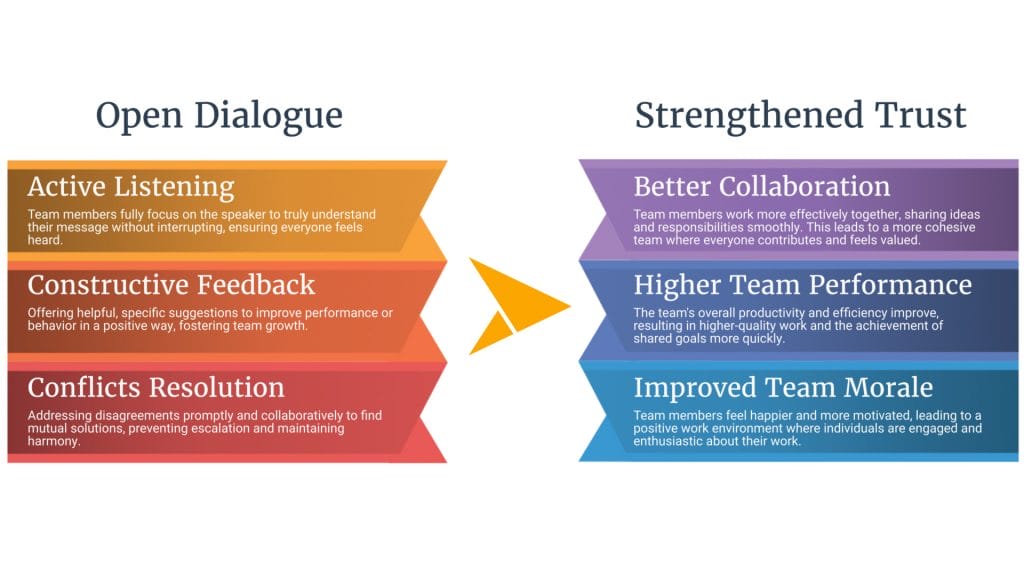 Open Dialogue

Active Listening
Team members fully focus on the speaker to truly understand their message without interrupting, ensuring everyone feels heard.

Constructive Feedback
Offering helpful, specific suggestions to improve performance or behavior in a positive way, fostering team growth.

Conflicts Resolution
Addressing disagreements promptly and collaboratively to find mutual solutions, preventing escalation and maintaining harmony.

Strengthened Trust

Better Collaboration
Team members work more effectively together, sharing ideas and responsibilities smoothly. This leads to a more cohesive team where everyone contributes and feels valued.

Higher Team Performance
The team's overall productivity and efficiency improve, resulting in higher-quality work and the achievement of shared goals more quickly.

Improved Team Morale
Team members feel happier and more motivated, leading to a positive work environment where individuals are engaged and enthusiastic about their work.